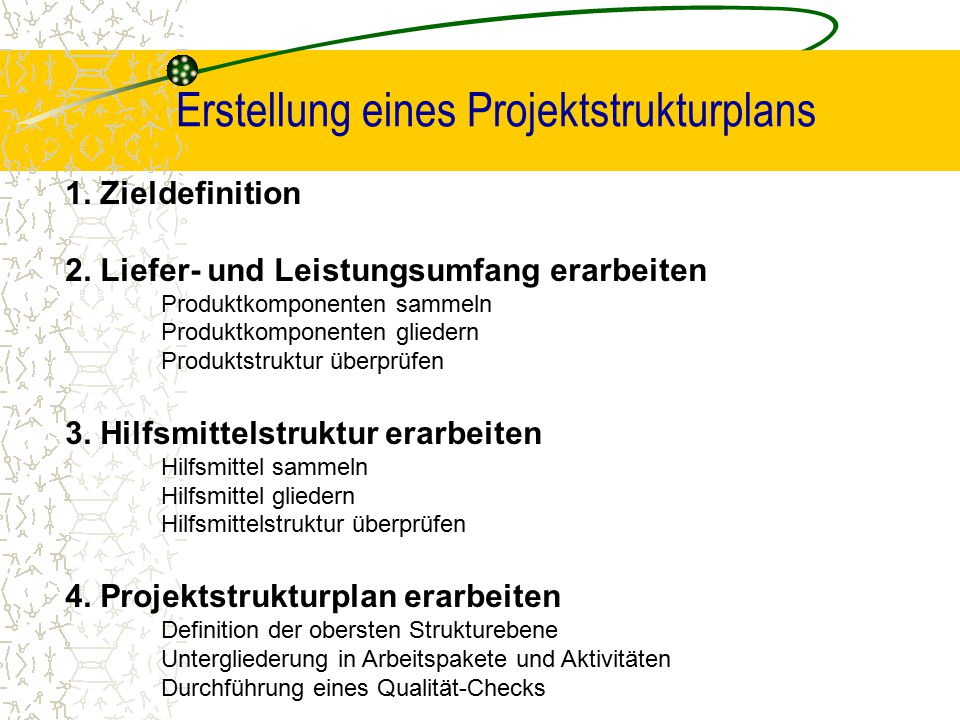 Erstellung eines Projektstrukturplans

1. Zieldefinition

2. Liefer- und Leistungsumfang erarbeiten
Produktkomponenten sammeln
Produktkomponenten gliedern
Produktstruktur überprüfen

3. Hilfsmittelstruktur erarbeiten
Hilfsmittel sammeln
Hilfsmittel gliedern
Hilfsmittelstruktur überprüfen

4. Projektstrukturplan erarbeiten
Definition der obersten Strukturebene
Untergliederung in Arbeitspakete und Aktivitäten
Durchführung eines Qualität-Checks